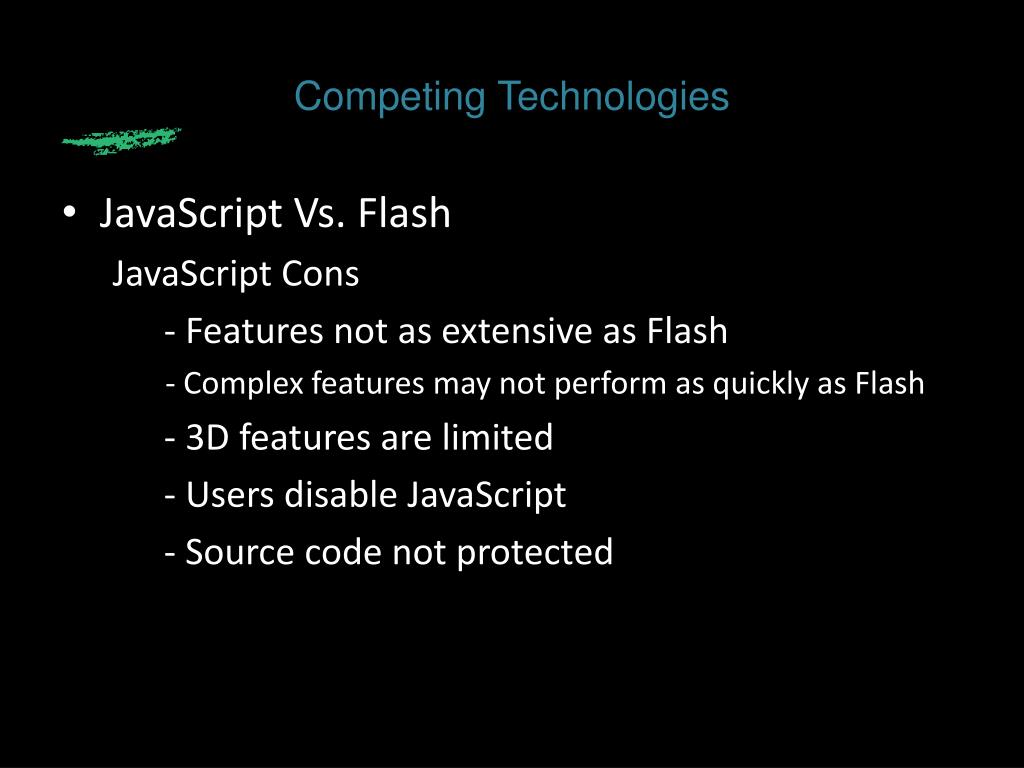 Competing Technologies

• JavaScript Vs. Flash

JavaScript Cons

- Features not as extensive as Flash

- Complex features may not perform as quickly as Flash

- 3D features are limited

- Users disable JavaScript

- Source code not protected